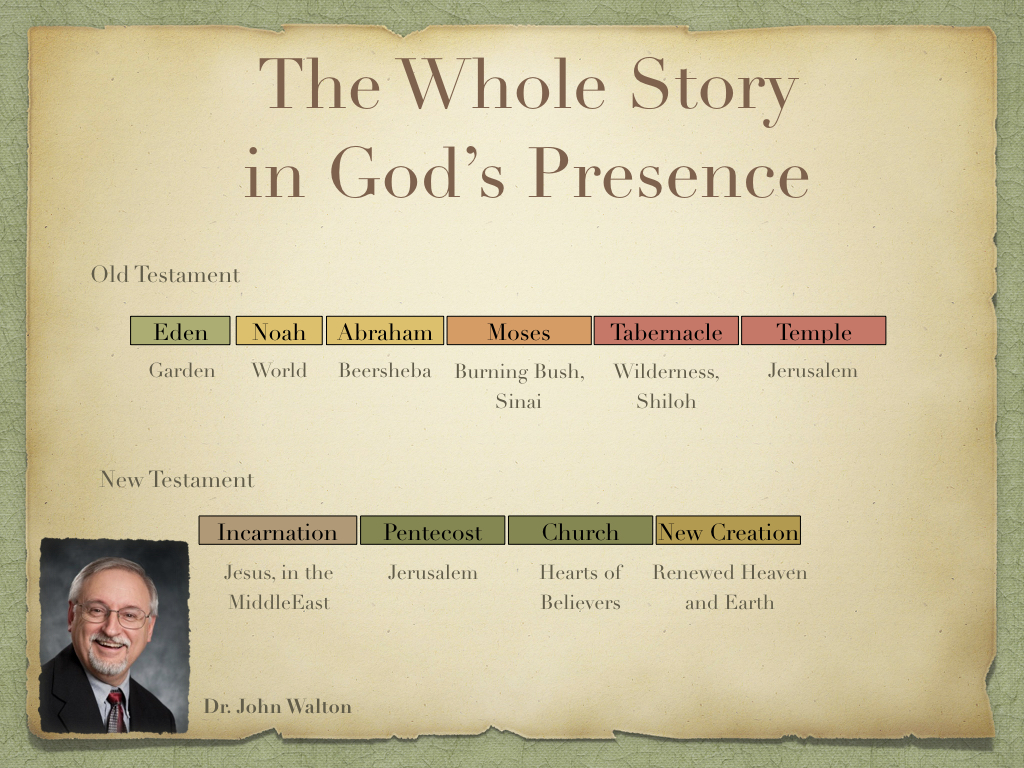 The Whole Story in God's Presence

Old Testament

| Eden | Noah | Abraham | Moses | Tabernacle | Temple |
|---|---|---|---|---|---|
| Garden | World | Beersheba | Burning Bush, Sinai | Wilderness, Shiloh | Jerusalem |

New Testament

| Incarnation | Pentecost | Church | New Creation |
|---|---|---|---|
| Jesus, in the MiddleEast | Jerusalem | Hearts of Believers | Renewed Heaven and Earth |

Dr. John Walton